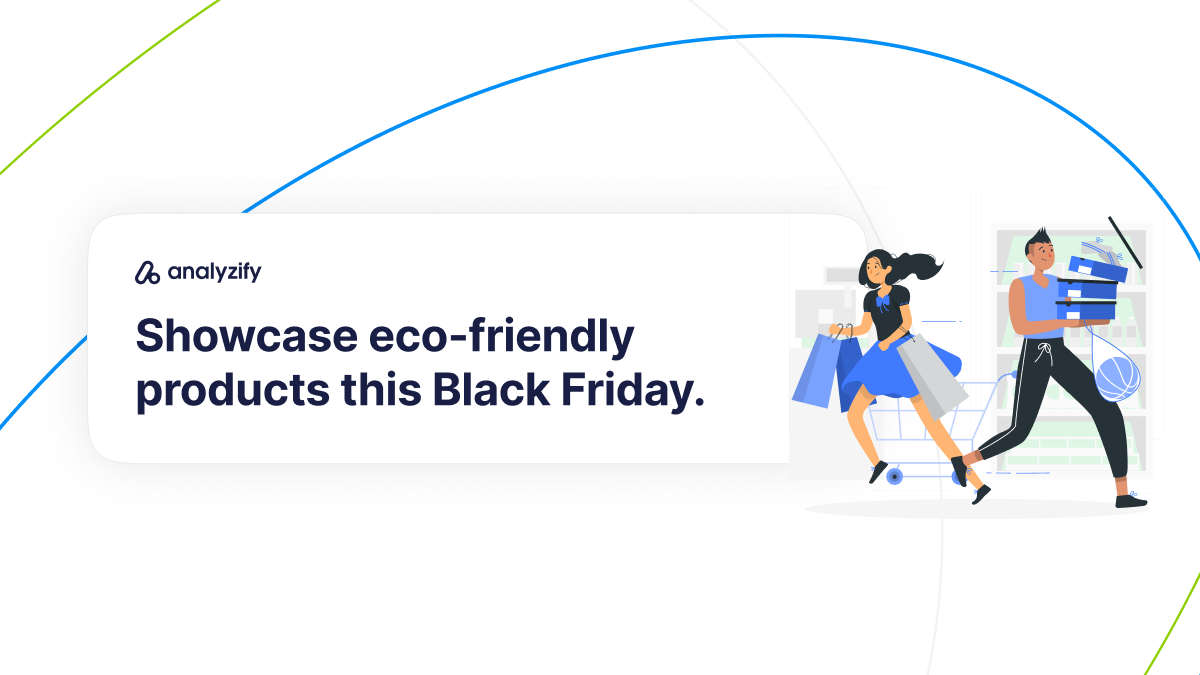 analyzify

Showcase eco-friendly products this Black Friday.